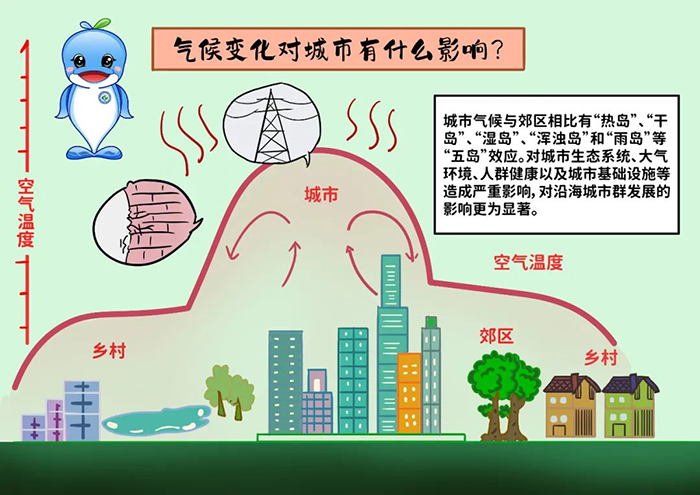 气候变化对城市有什么影响？

空气温度

城市气候与郊区相比有“热岛”、“干岛”、“湿岛”、“浑浊岛”和“雨岛”等“五岛”效应。对城市生态系统、大气环境、人群健康以及城市基础设施等造成严重影响，对沿海城市群发展的影响更为显著。

城市

空气温度

乡村

郊区

乡村